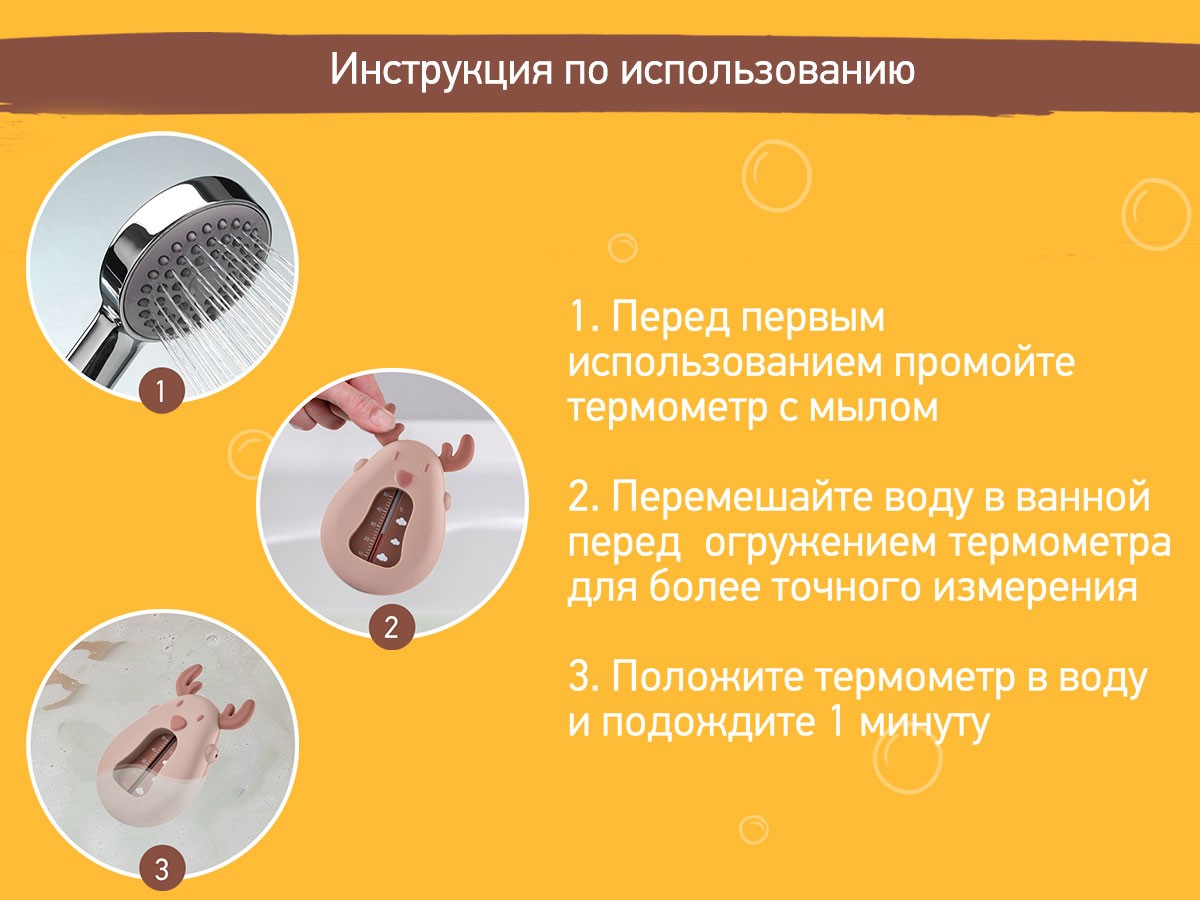 Инструкция по использованию

1

2

3

1. Перед первым использованием промойте термометр с мылом

2. Перемешайте воду в ванной перед огружением термометра для более точного измерения

3. Положите термометр в воду и подождите 1 минуту